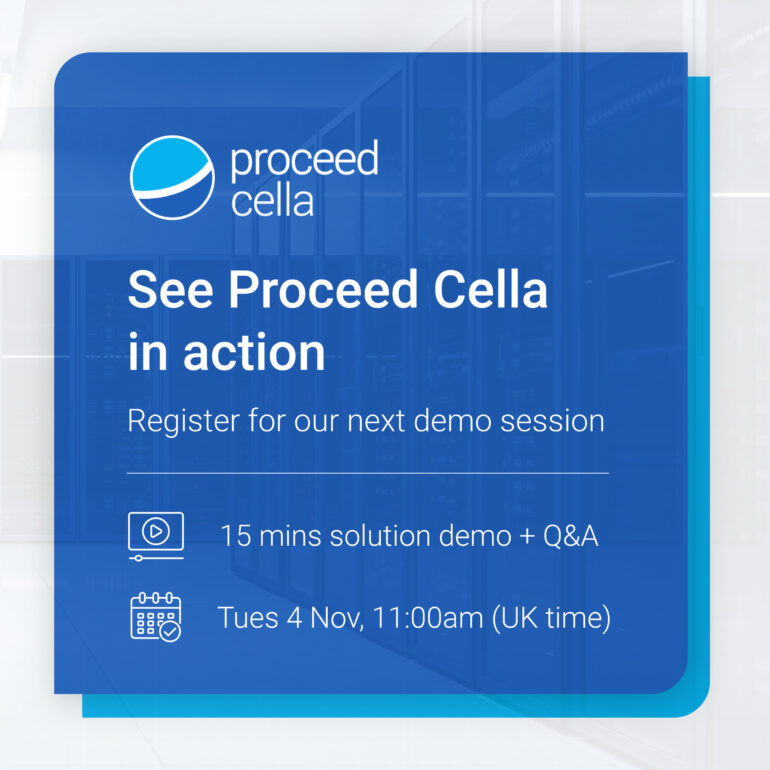 proceed
cella

See Proceed Cella in action

Register for our next demo session

15 mins solution demo + Q&A

Tues 4 Nov, 11:00am (UK time)